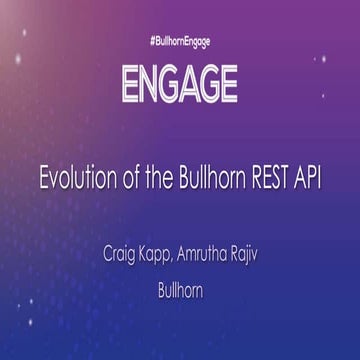 #BullhornEngage

ENGAGE

Evolution of the Bullhorn REST API

Craig Kapp, Amrutha Rajiv

Bullhorn